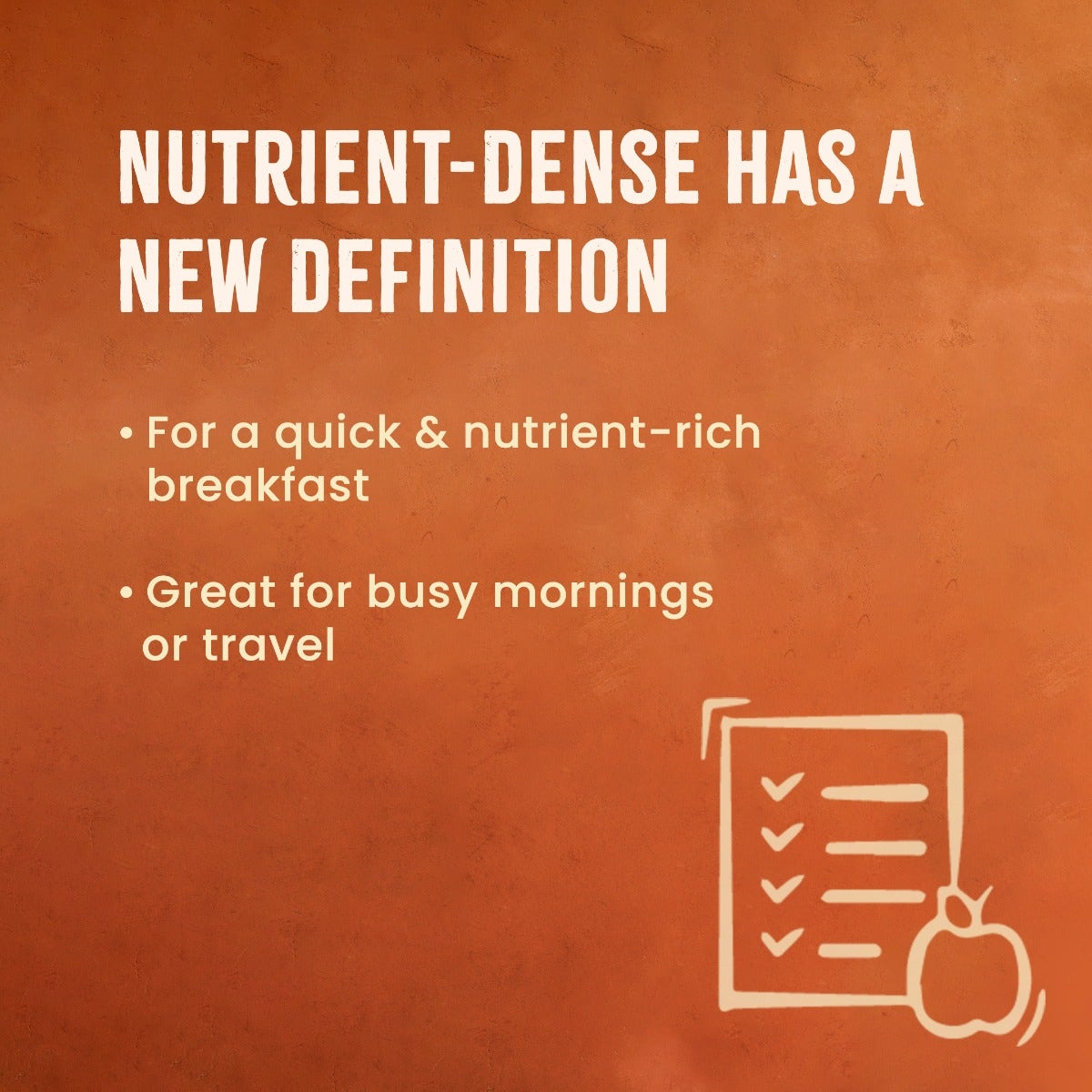 NUTRIENT-DENSE HAS A NEW DEFINITION

• For a quick & nutrient-rich breakfast

• Great for busy mornings or travel